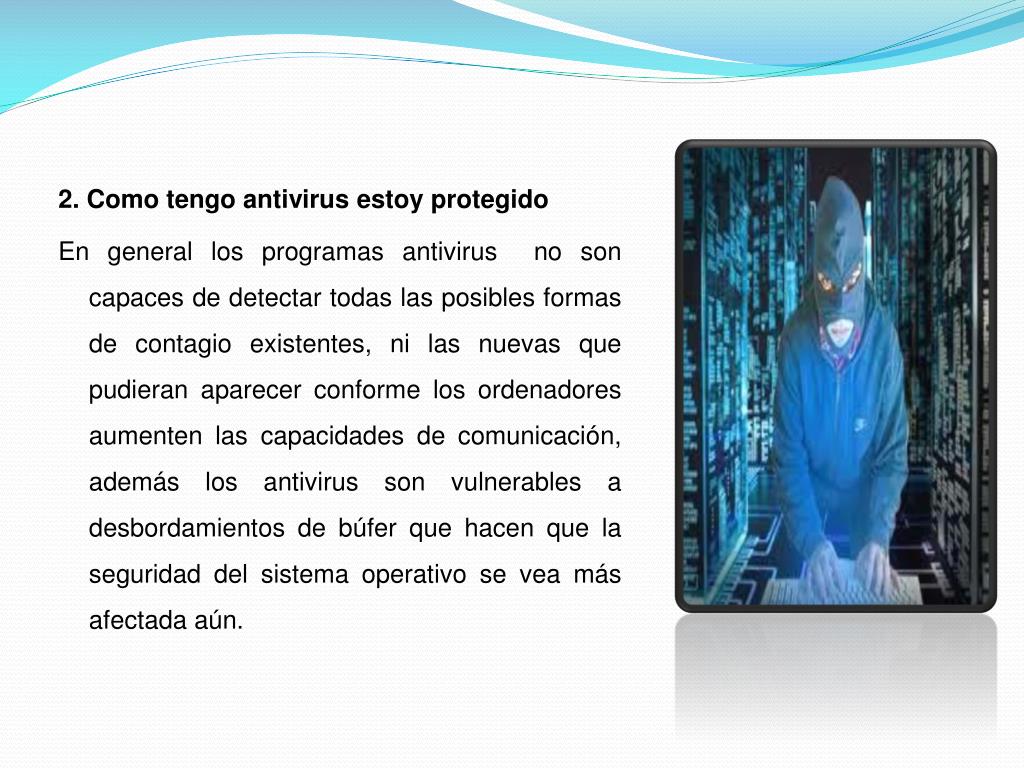 2. Como tengo antivirus estoy protegido

En general los programas antivirus no son capaces de detectar todas las posibles formas de contagio existentes, ni las nuevas que pudieran aparecer conforme los ordenadores aumenten las capacidades de comunicación, además los antivirus son vulnerables a desbordamientos de búfer que hacen que la seguridad del sistema operativo se vea más afectada aún.